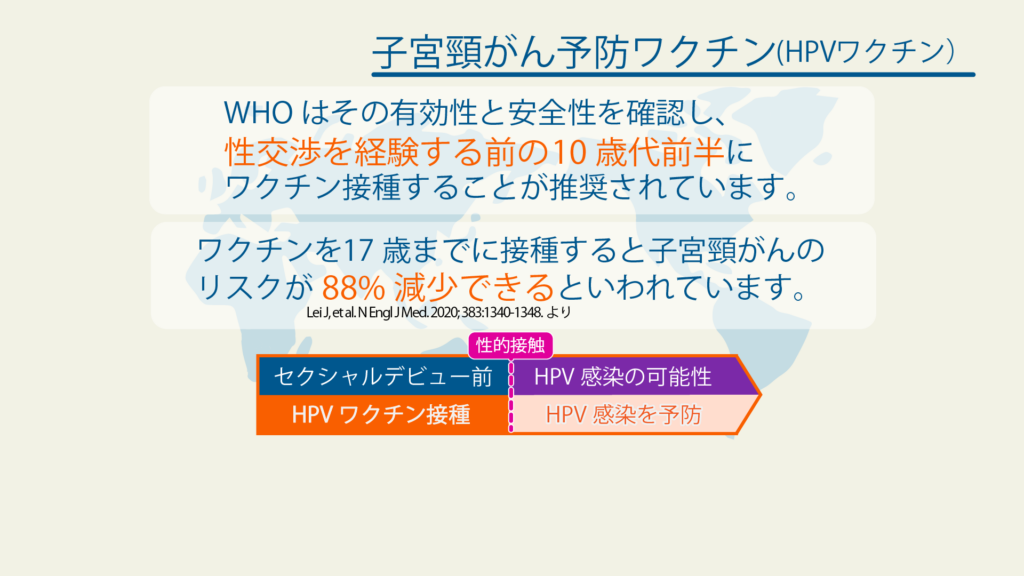 子宮頸がん予防ワクチン(HPVワクチン)

WHO はその有効性と安全性を確認し、性交渉を経験する前の10 歳代前半にワクチン接種することが推奨されています。

ワクチンを17 歳までに接種すると子宮頸がんのリスクが 88% 減少できるといわれています。
Lei J, et al. N Engl J Med. 2020; 383:1340-1348. より

性的接触

セクシャルデビュー前
HPV 感染の可能性
HPV ワクチン接種
HPV 感染を予防